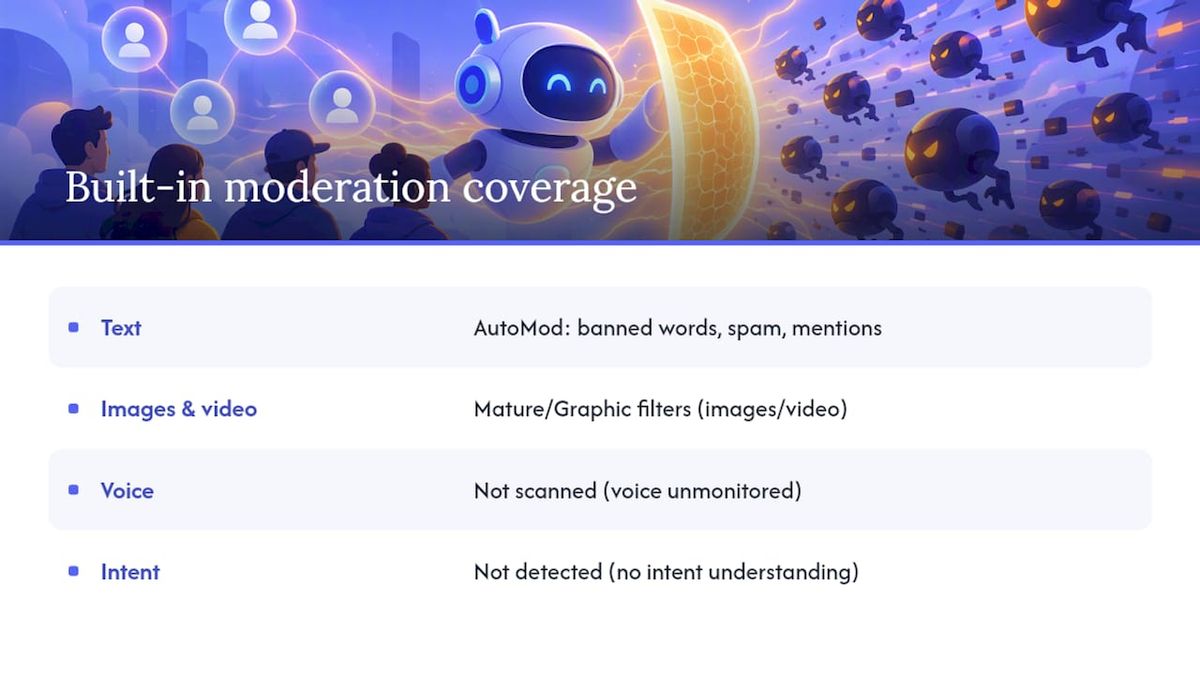 Built-in moderation coverage

| | |
|---|---|
| Text | AutoMod: banned words, spam, mentions |
| Images & video | Mature/Graphic filters (images/video) |
| Voice | Not scanned (voice unmonitored) |
| Intent | Not detected (no intent understanding) |